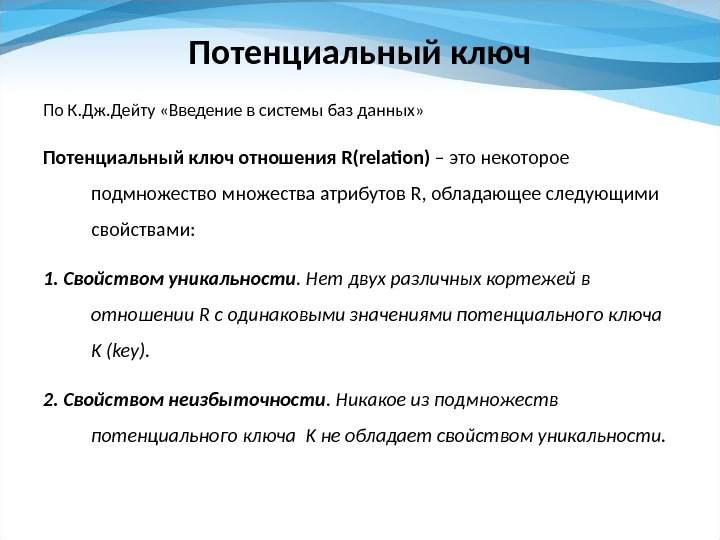 Потенциальный ключ

По К.Дж.Дейту «Введение в системы баз данных»

Потенциальный ключ отношения R(relation) – это некоторое подмножество множества атрибутов R, обладающее следующими свойствами:

1. Свойством уникальности. Нет двух различных кортежей в отношении R с одинаковыми значениями потенциального ключа K (key).

2. Свойством неизбыточности. Никакое из подмножеств потенциального ключа K не обладает свойством уникальности.